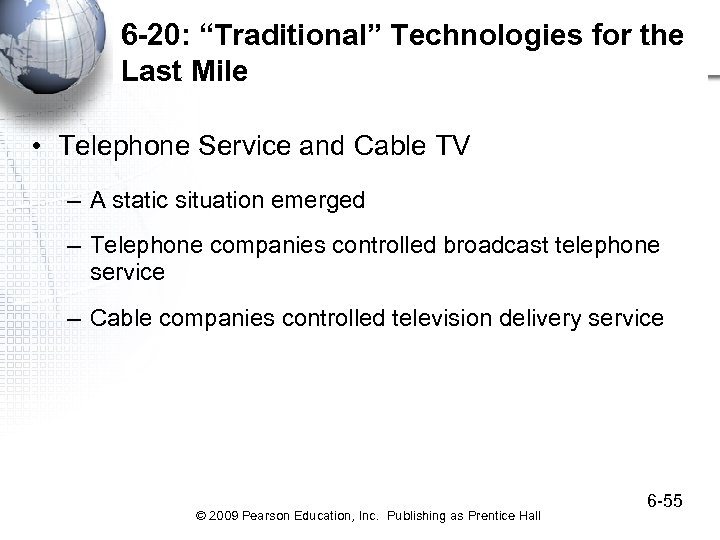 6-20: “Traditional” Technologies for the Last Mile

• Telephone Service and Cable TV

– A static situation emerged

– Telephone companies controlled broadcast telephone service

– Cable companies controlled television delivery service

6-55

© 2009 Pearson Education, Inc. Publishing as Prentice Hall